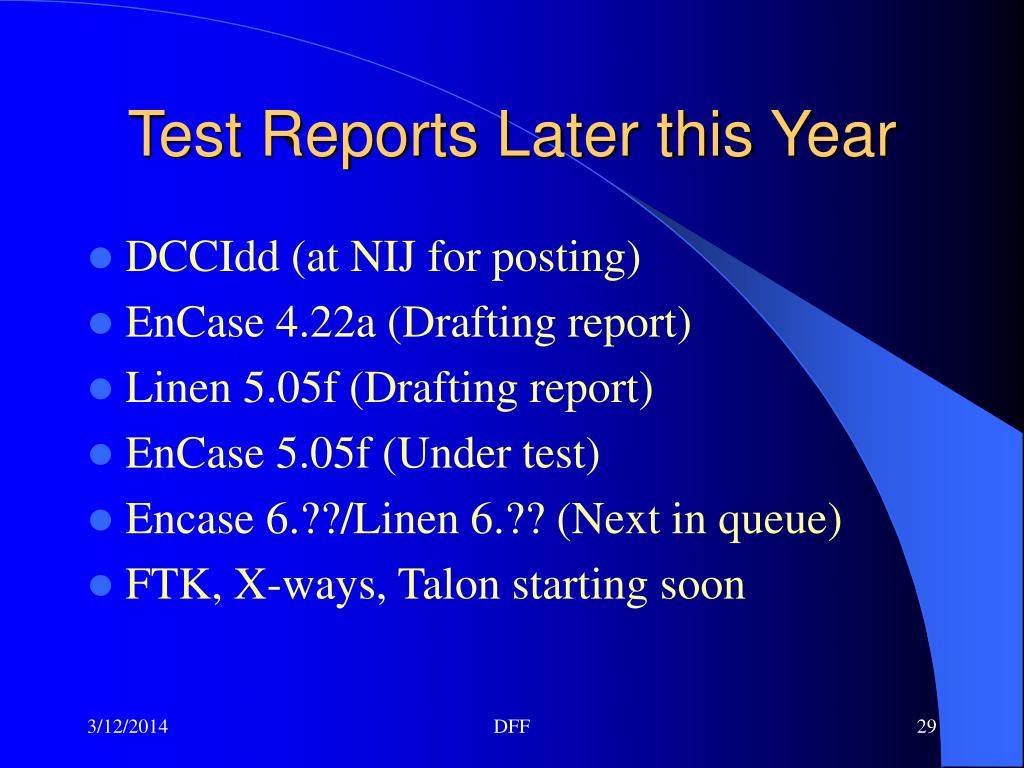 Test Reports Later this Year

- DCCIdd (at NIJ for posting)
- EnCase 4.22a (Drafting report)
- Linen 5.05f (Drafting report)
- EnCase 5.05f (Under test)
- Encase 6.??/Linen 6.?? (Next in queue)
- FTK, X-ways, Talon starting soon

3/12/2014 DFF 29